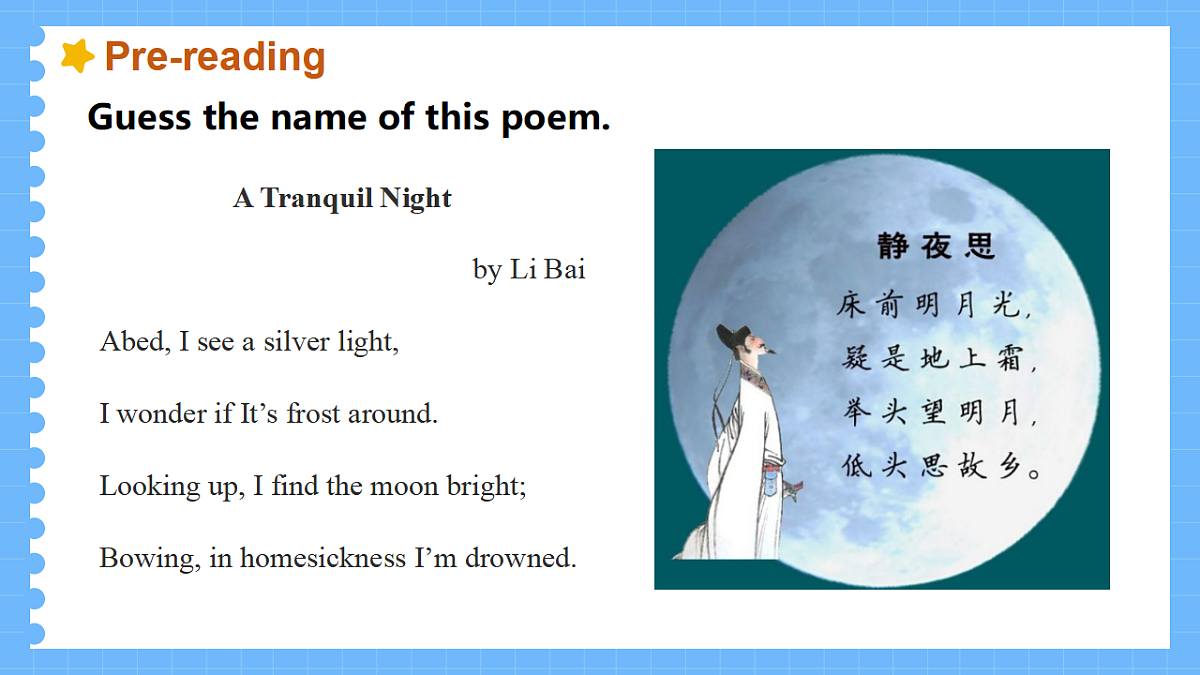 Pre-reading

Guess the name of this poem.

A Tranquil Night

by Li Bai

Abed, I see a silver light,

I wonder if It’s frost around.

Looking up, I find the moon bright;

Bowing, in homesickness I’m drowned.

静夜思

床前明月光，
疑是地上霜，
举头望明月，
低头思故乡。